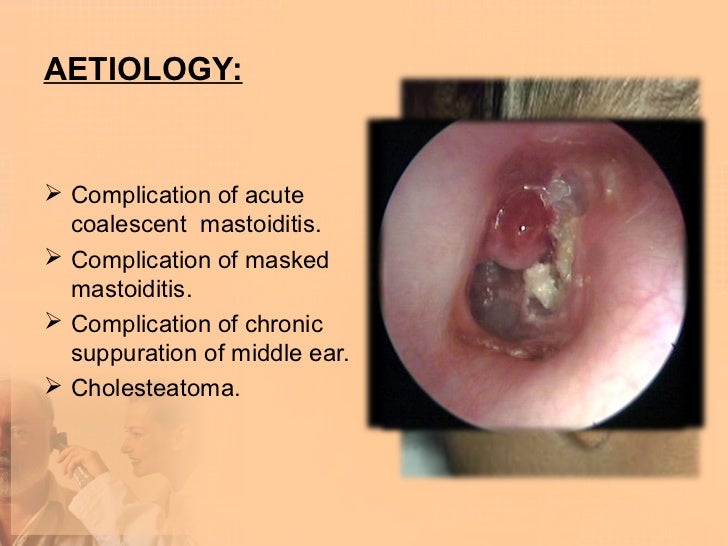 AETIOLOGY:

➢ Complication of acute coalescent mastoiditis.
➢ Complication of masked mastoiditis.
➢ Complication of chronic suppuration of middle ear.
➢ Cholesteatoma.